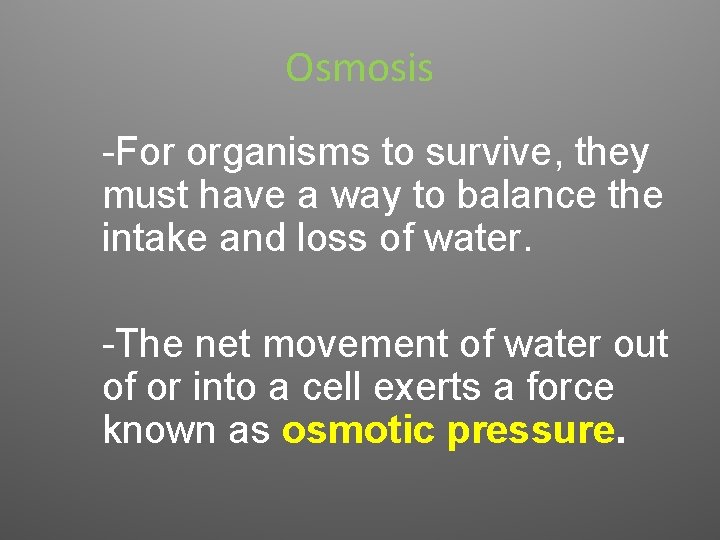 Osmosis

-For organisms to survive, they must have a way to balance the intake and loss of water.

-The net movement of water out of or into a cell exerts a force known as osmotic pressure.